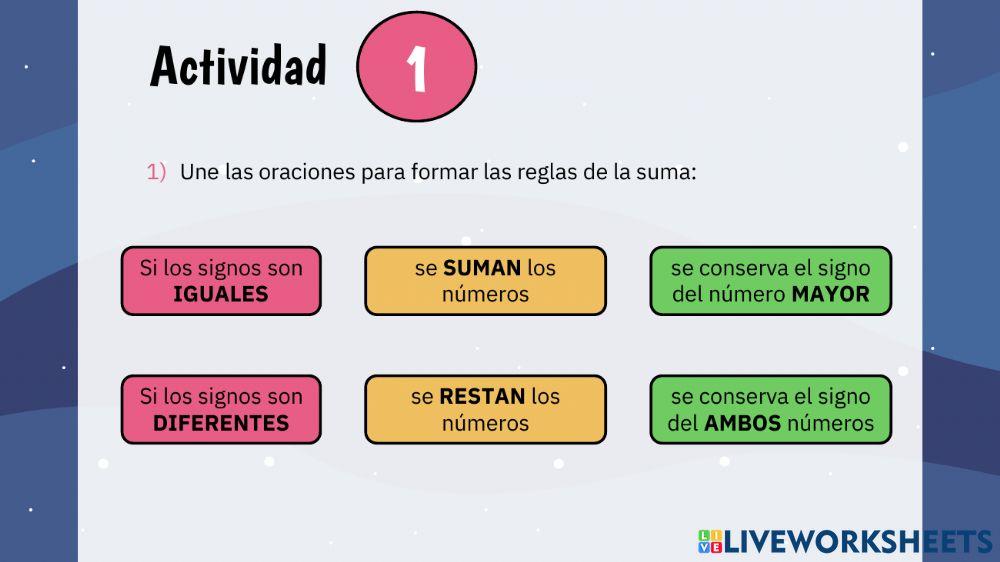 Actividad 1

1) Une las oraciones para formar las reglas de la suma:

Si los signos son IGUALES

se SUMAN los números

se conserva el signo del número MAYOR

Si los signos son DIFERENTES

se RESTAN los números

se conserva el signo del AMBOS números

LIVEWORKSHEETS